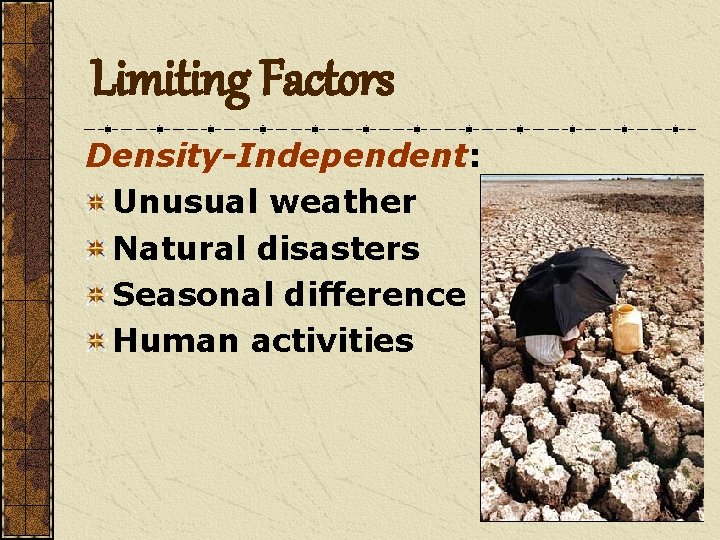 Limiting Factors

Density-Independent:

Unusual weather

Natural disasters

Seasonal difference

Human activities